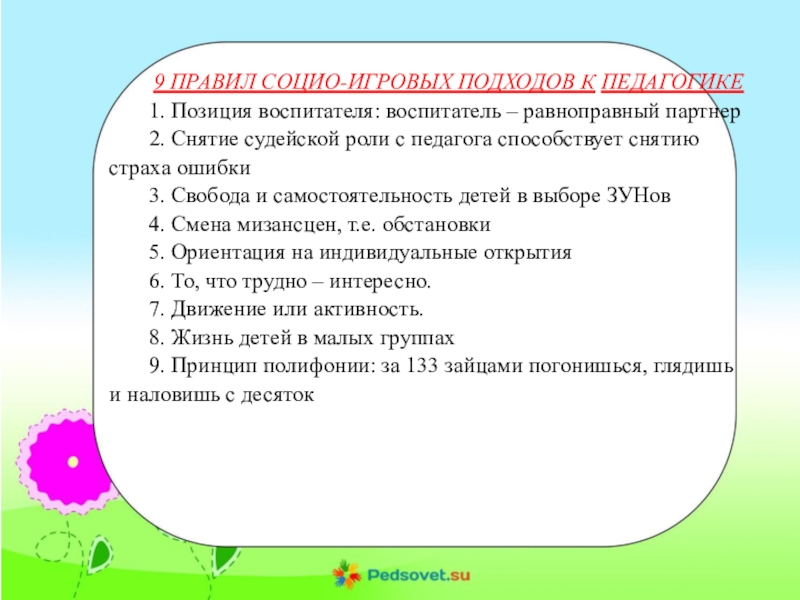 9 ПРАВИЛ СОЦИО-ИГРОВЫХ ПОДХОДОВ К ПЕДАГОГИКЕ

1. Позиция воспитателя: воспитатель – равноправный партнер

2. Снятие судейской роли с педагога способствует снятию страха ошибки

3. Свобода и самостоятельность детей в выборе ЗУНов

4. Смена мизансцен, т.е. обстановки

5. Ориентация на индивидуальные открытия

6. То, что трудно – интересно.

7. Движение или активность.

8. Жизнь детей в малых группах

9. Принцип полифонии: за 133 зайцами погонишься, глядишь и наловишь с десяток

Pedsovet.su